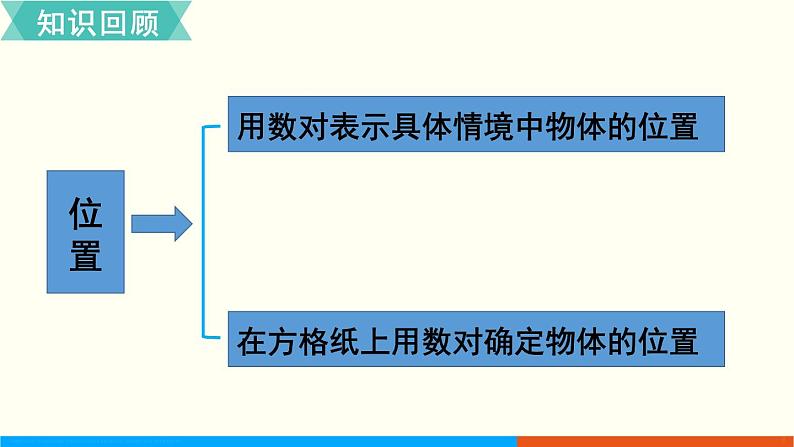 知识回顾

位置

用数对表示具体情境中物体的位置

在方格纸上用数对确定物体的位置